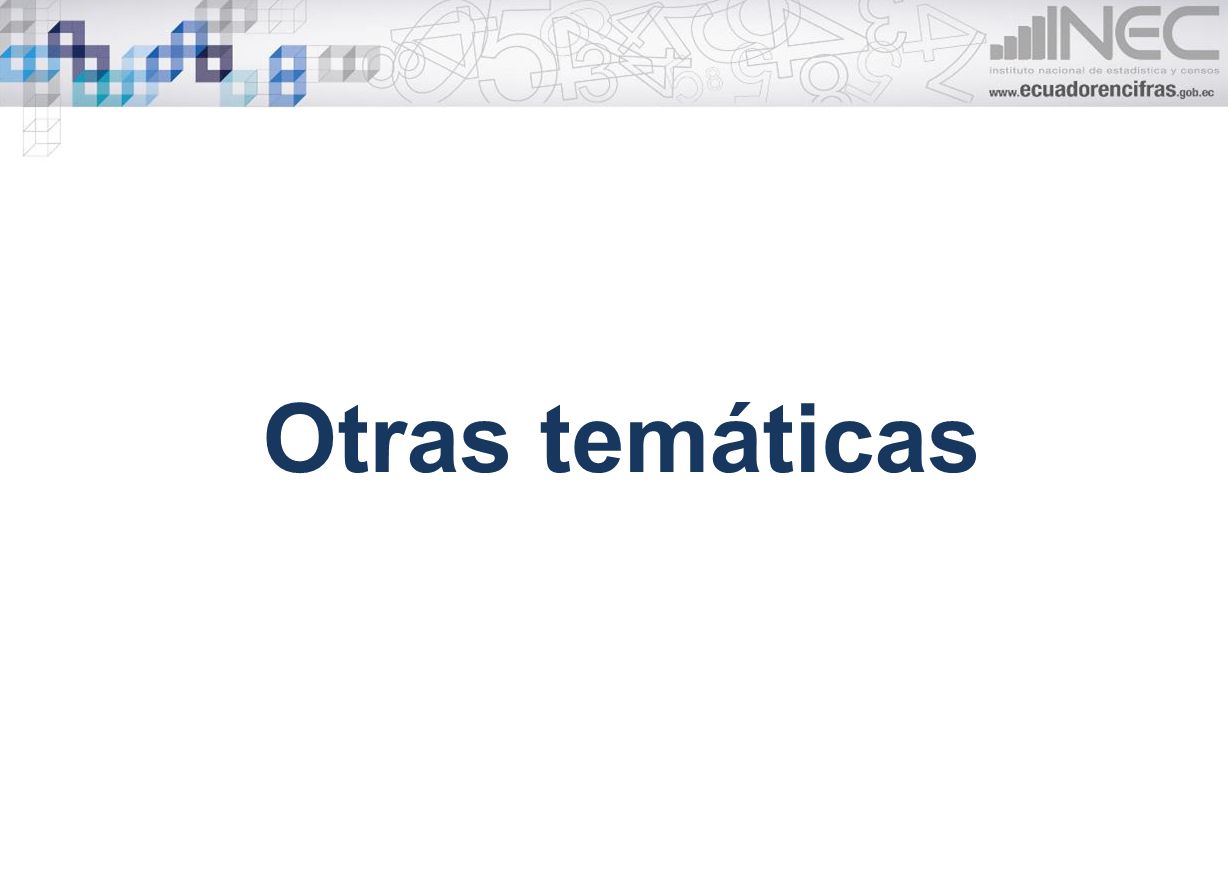 INEC
instituto nacional de estadística y censos
www.ecuadorencifras.gob.ec

Otras temáticas